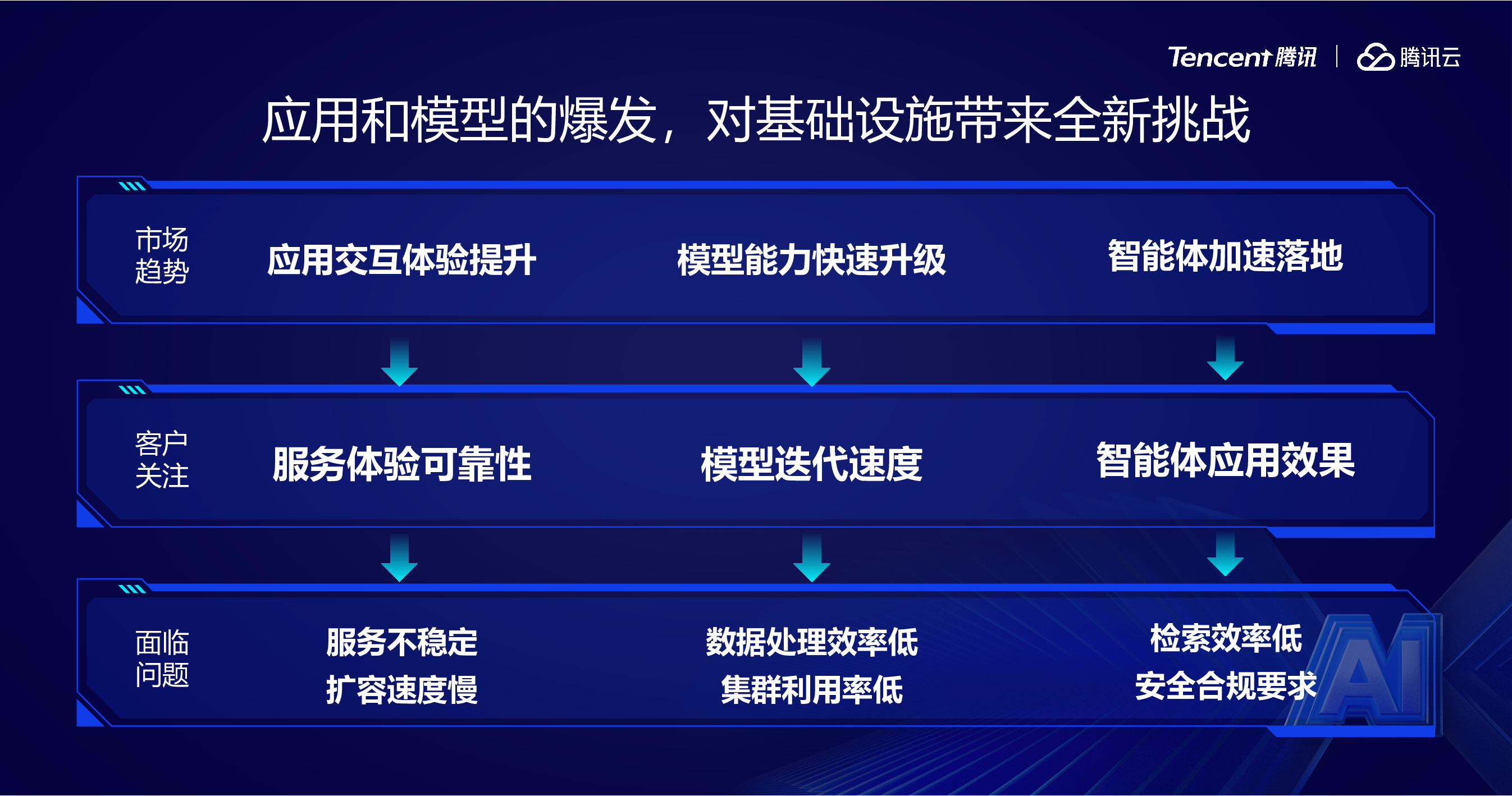 Tencent 腾讯 | 腾讯云

应用和模型的爆发，对基础设施带来全新挑战

市场趋势

应用交互体验提升

模型能力快速升级

智能体加速落地

客户关注

服务体验可靠性

模型迭代速度

智能体应用效果

面临问题

服务不稳定
扩容速度慢

数据处理效率低
集群利用率低

检索效率低
安全合规要求

AI